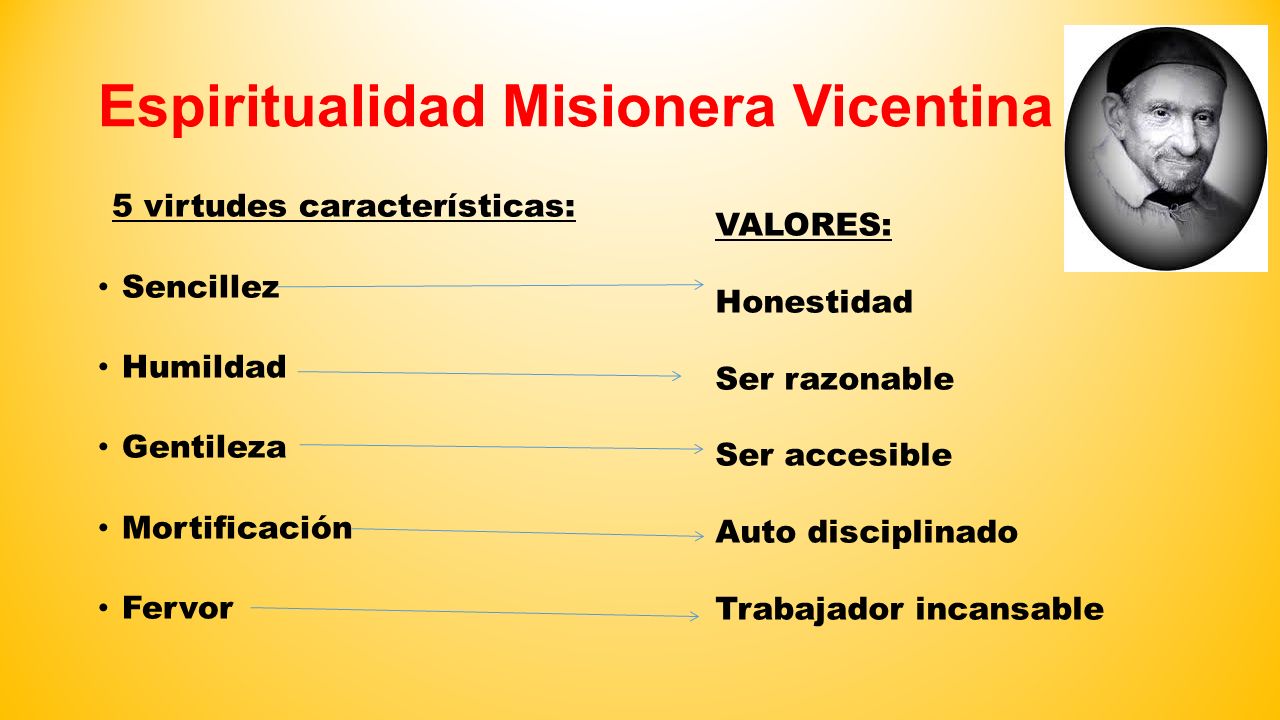 Espiritualidad Misionera Vicentina

5 virtudes características:

• Sencillez
• Humildad
• Gentileza
• Mortificación
• Fervor

VALORES:

Honestidad

Ser razonable

Ser accesible

Auto disciplinado

Trabajador incansable